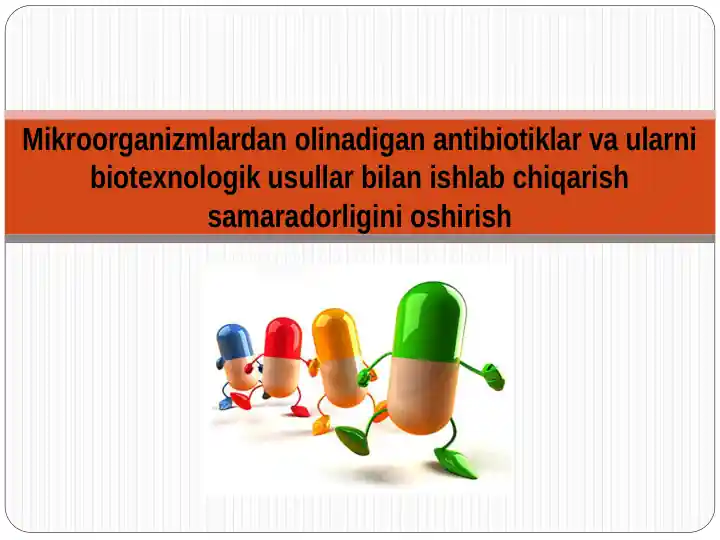 Mikroorganizmlardan olinadigan antibiotiklar va ularni biotexnologik usullar bilan ishlab chiqarish samaradorligini oshirish